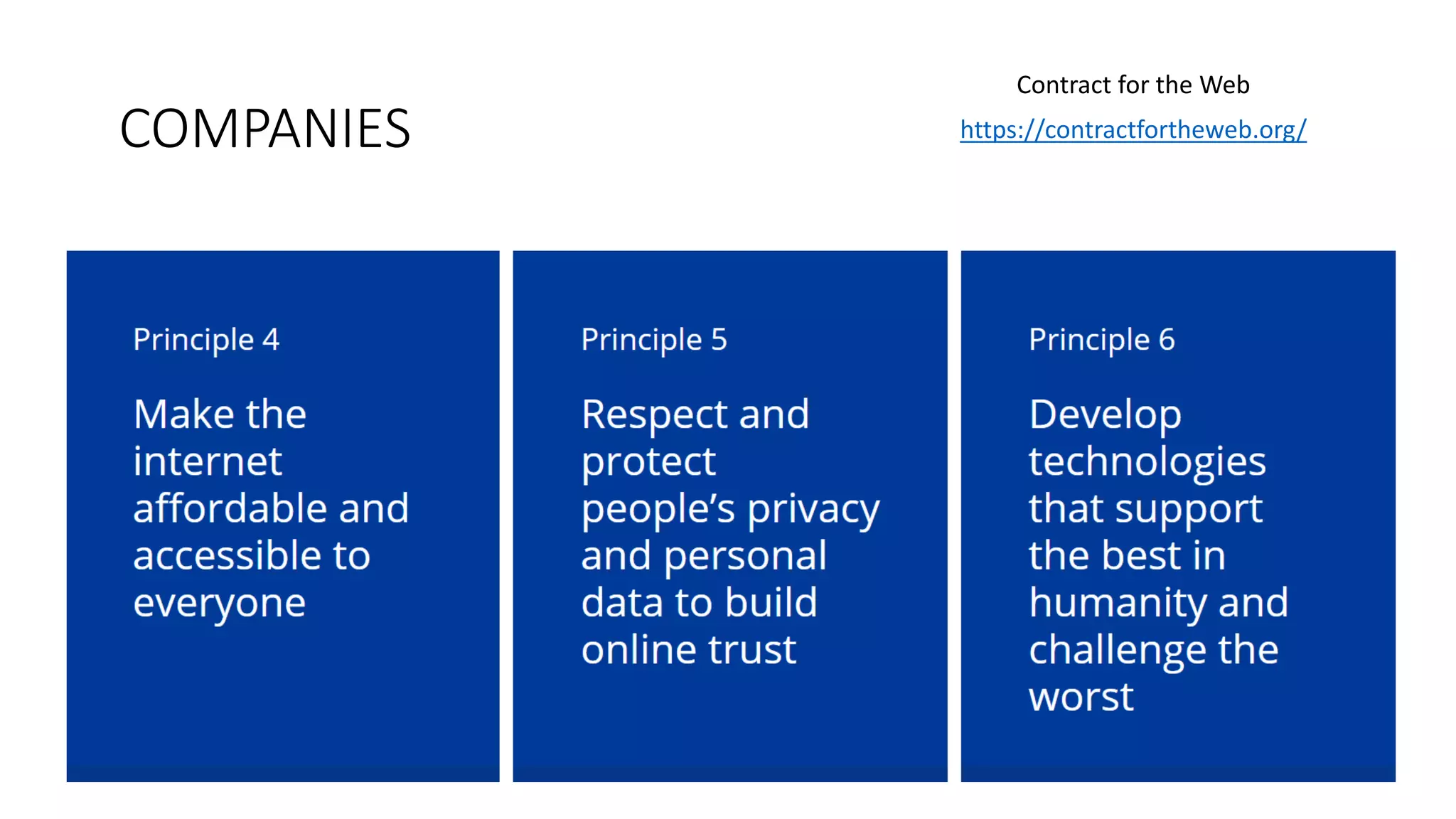 COMPANIES

Contract for the Web

https://contractfortheweb.org/

Principle 4

Make the internet affordable and accessible to everyone

Principle 5

Respect and protect people's privacy and personal data to build online trust

Principle 6

Develop technologies that support the best in humanity and challenge the worst